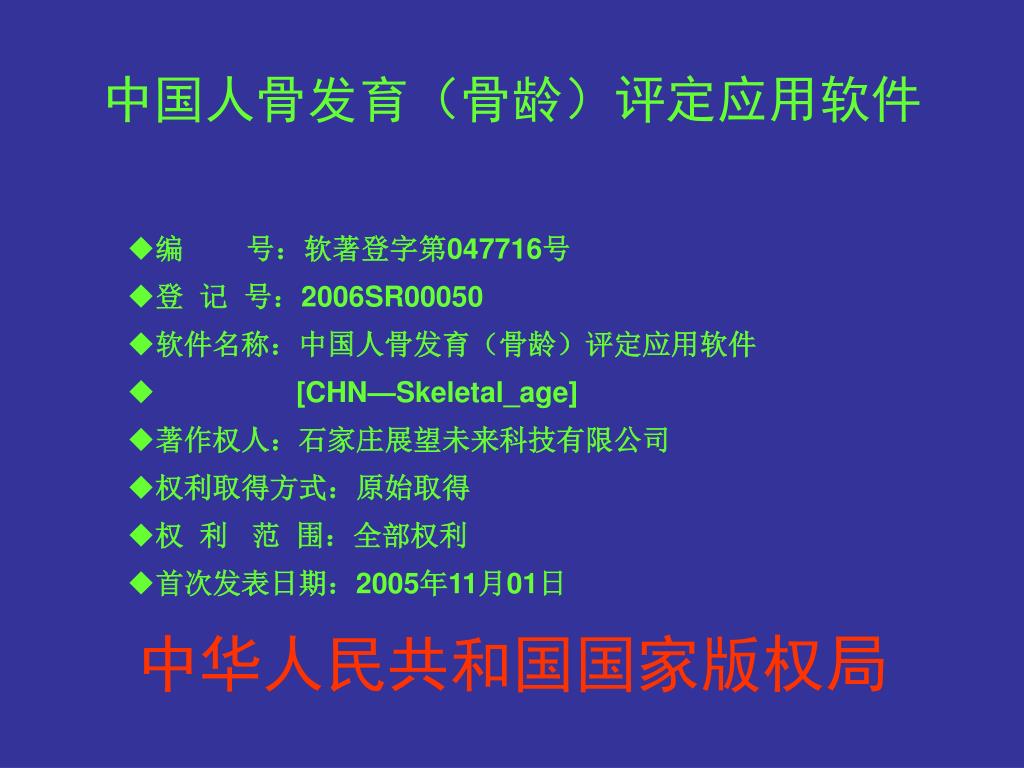 中国人骨发育（骨龄）评定应用软件

◆编　　号：软著登字第047716号
◆登 记 号：2006SR00050
◆软件名称：中国人骨发育（骨龄）评定应用软件
◆　　　　[CHN—Skeletal_age]
◆著作权人：石家庄展望未来科技有限公司
◆权利取得方式：原始取得
◆权 利 范 围：全部权利
◆首次发表日期：2005年11月01日

中华人民共和国国家版权局